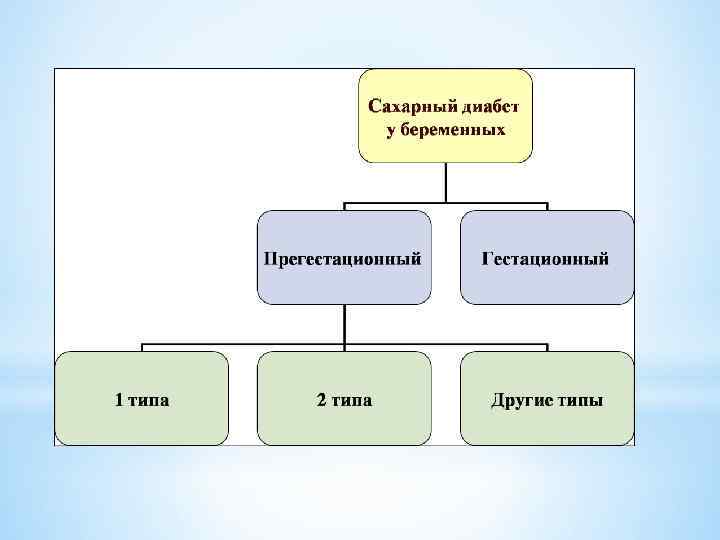 Сахарный диабет у беременных

Прегестационный

Гестационный

1 типа

2 типа

Другие типы